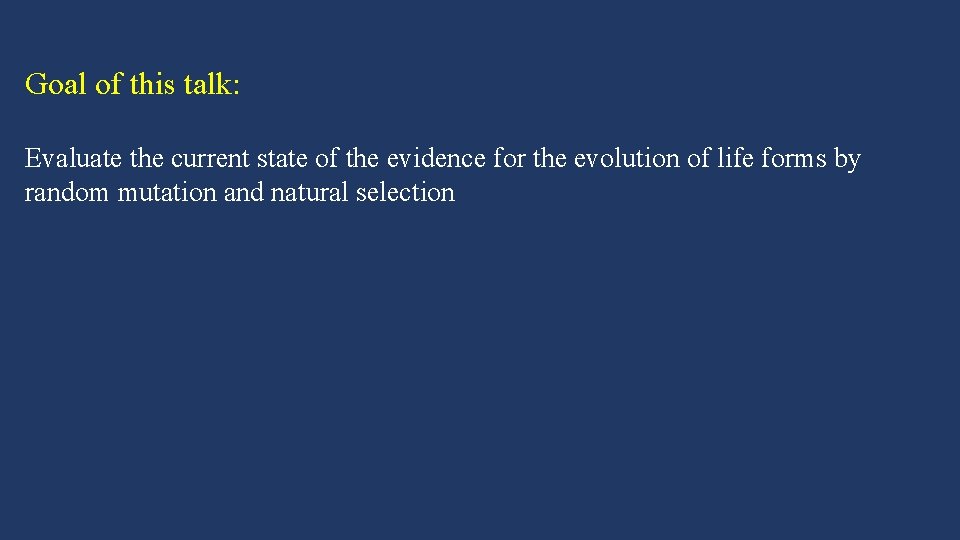 Goal of this talk:

Evaluate the current state of the evidence for the evolution of life forms by random mutation and natural selection